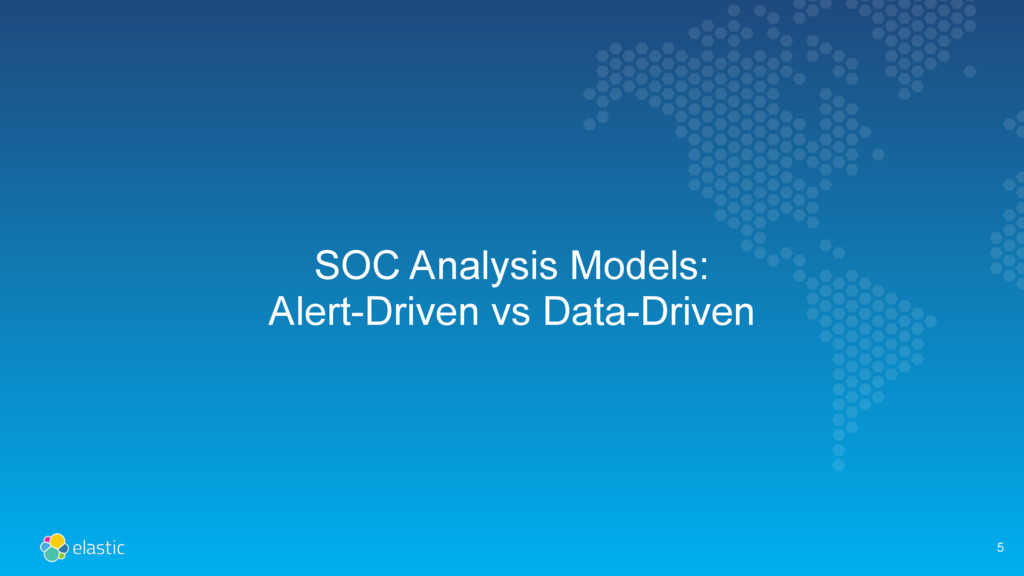 SOC Analysis Models:
Alert-Driven vs Data-Driven

elastic

5